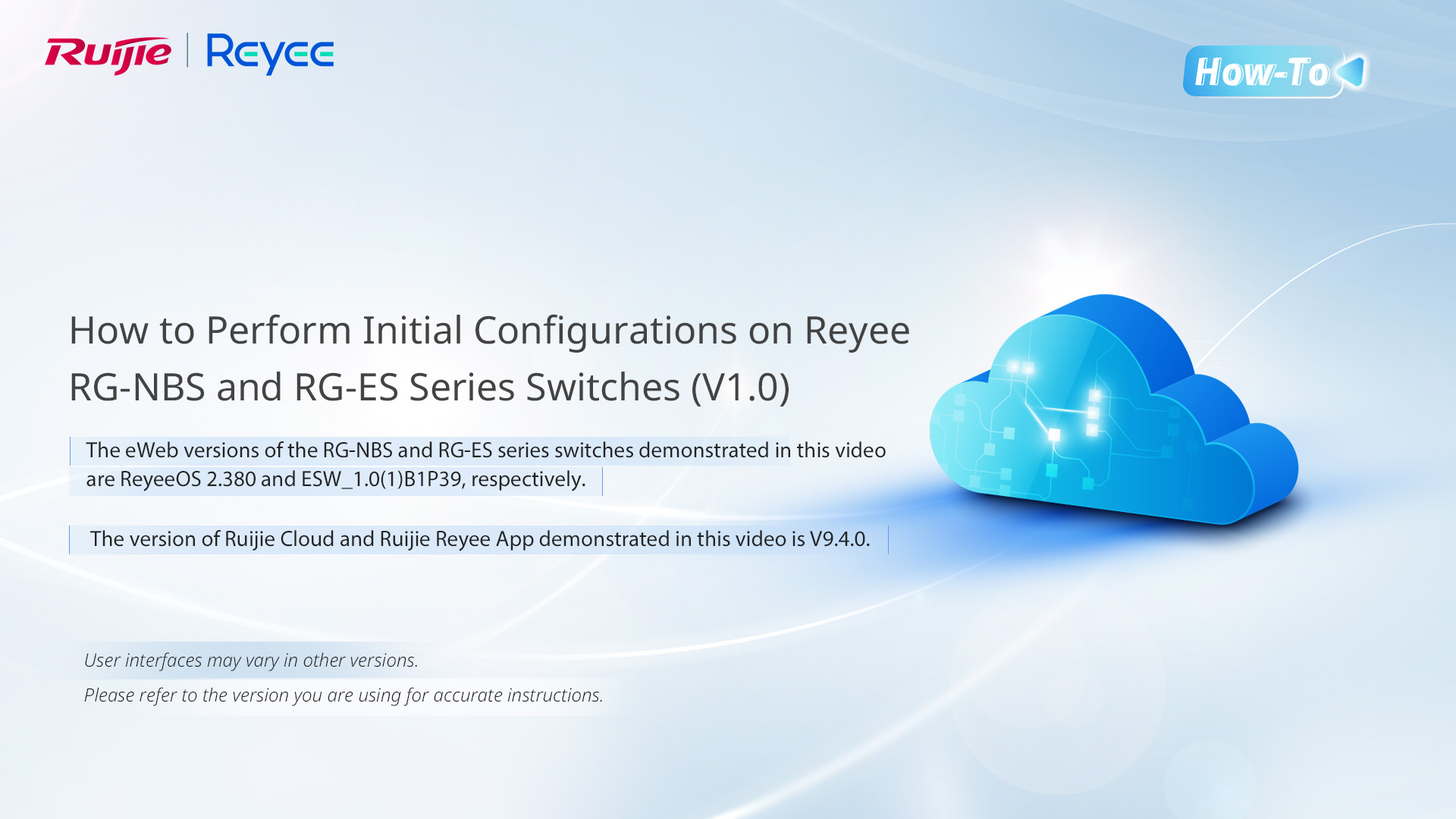 Ruijie | Reyee

How-To

How to Perform Initial Configurations on Reyee RG-NBS and RG-ES Series Switches (V1.0)

The eWeb versions of the RG-NBS and RG-ES series switches demonstrated in this video are ReyeeOS 2.380 and ESW_1.0(1)B1P39, respectively.

The version of Ruijie Cloud and Ruijie Reyee App demonstrated in this video is V9.4.0.

User interfaces may vary in other versions.

Please refer to the version you are using for accurate instructions.